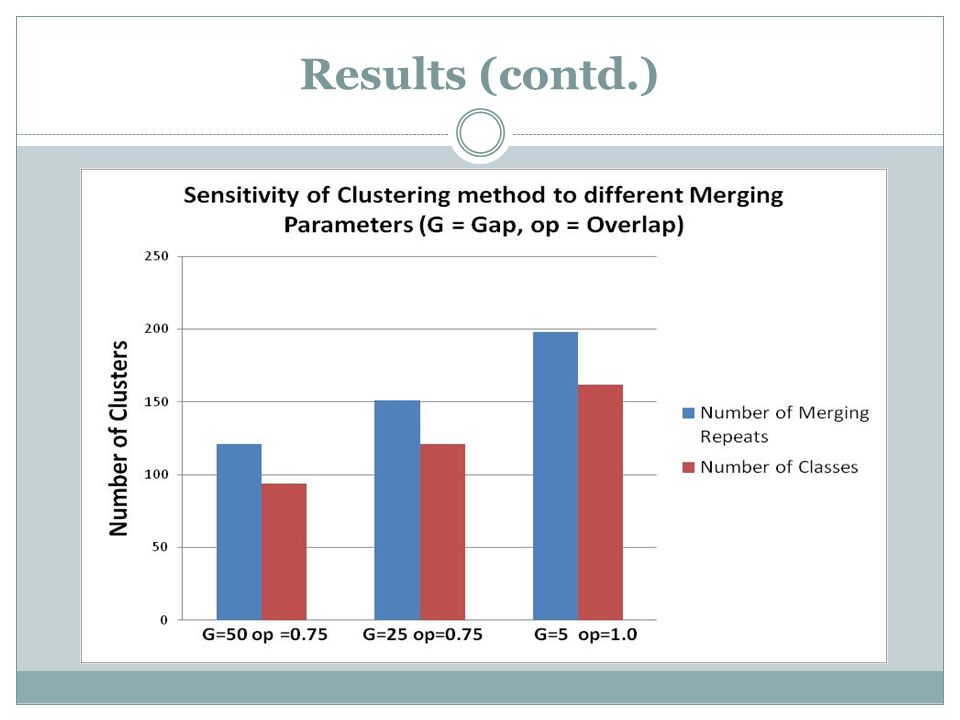 Results (contd.)

Sensitivity of Clustering method to different Merging Parameters (G = Gap, op = Overlap)

Number of Clusters

250
200
150
100
50
0

G=50 op =0.75
G=25 op=0.75
G=5 op=1.0

Number of Merging Repeats
Number of Classes